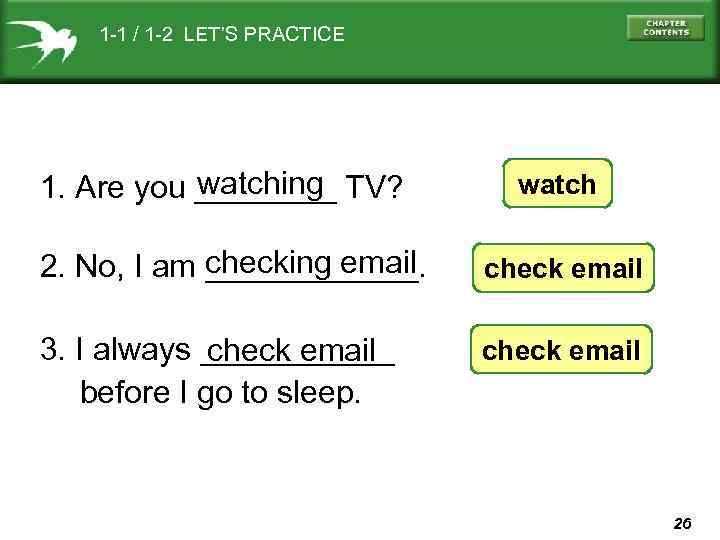 1-1 / 1-2 LET'S PRACTICE

CHAPTER CONTENTS

1. Are you watching TV?

watch

2. No, I am checking email.

check email

3. I always check email before I go to sleep.

check email

26